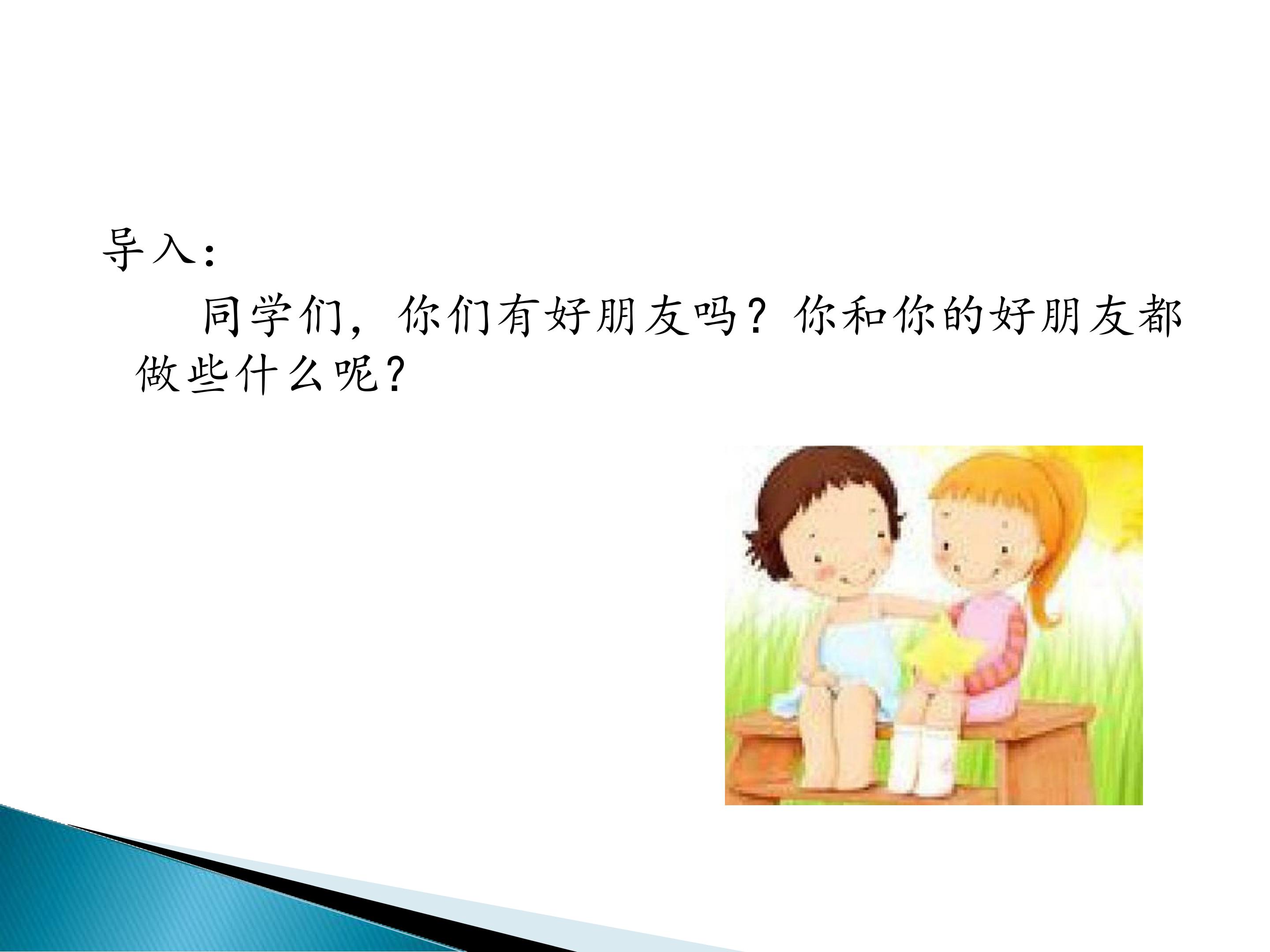 导入:

同学们，你们有好朋友吗？你和你的好朋友都做些什么呢?